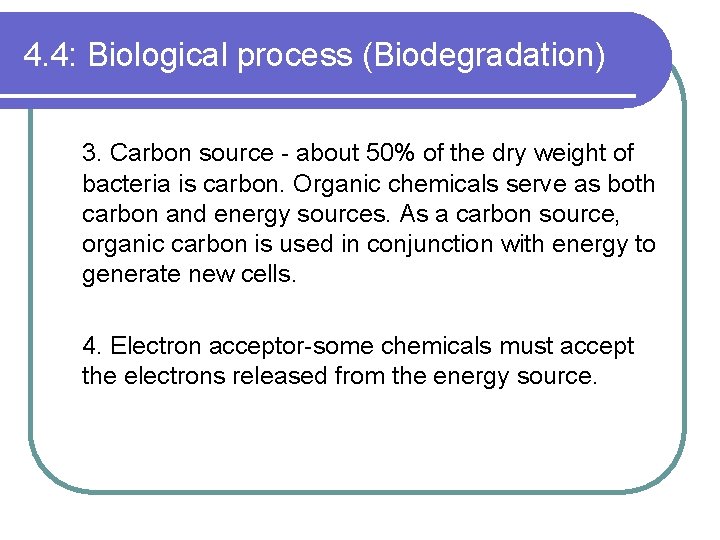 4.4: Biological process (Biodegradation)

3. Carbon source - about 50% of the dry weight of bacteria is carbon. Organic chemicals serve as both carbon and energy sources. As a carbon source, organic carbon is used in conjunction with energy to generate new cells.

4. Electron acceptor-some chemicals must accept the electrons released from the energy source.